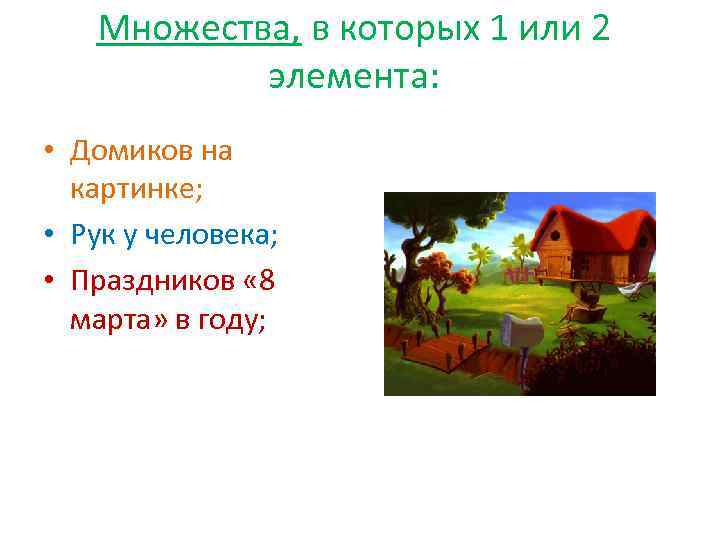 Множества, в которых 1 или 2 элемента:

• Домиков на картинке;
• Рук у человека;
• Праздников «8 марта» в году;